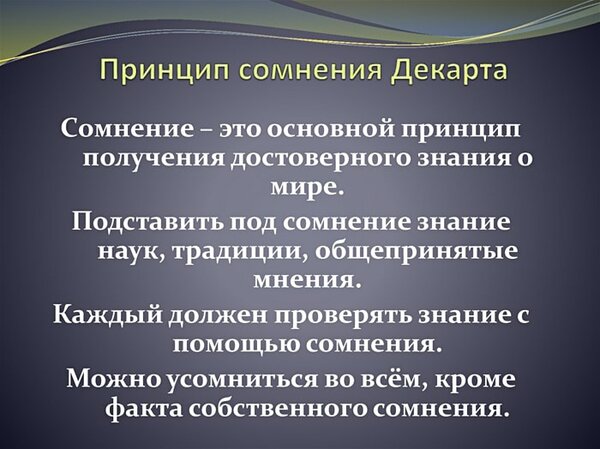 Принцип сомнения Декарта

Сомнение – это основной принцип получения достоверного знания о мире.

Подставить под сомнение знание наук, традиции, общепринятые мнения.

Каждый должен проверять знание с помощью сомнения.

Можно усомниться во всём, кроме факта собственного сомнения.